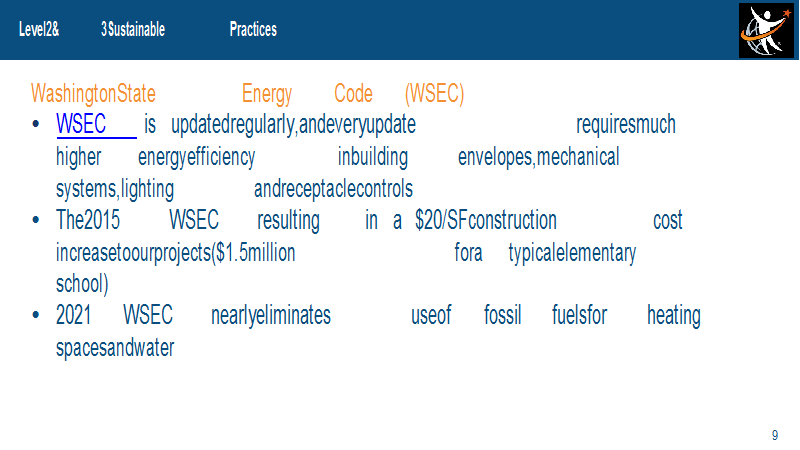 Level2& 3Sustainable Practices

WashingtonState Energy Code (WSEC)

• WSEC is updatedregularly,andeveryupdate requiresmuch higher energyefficiency inbuilding envelopes,mechanical systems,lighting andreceptaclecontrols
• The2015 WSEC resulting in a $20/SFconstruction cost increasetoourprojects($1.5million fora typicalelementary school)
• 2021 WSEC nearlyeliminates useof fossil fuelsfor heating spacesandwater

9